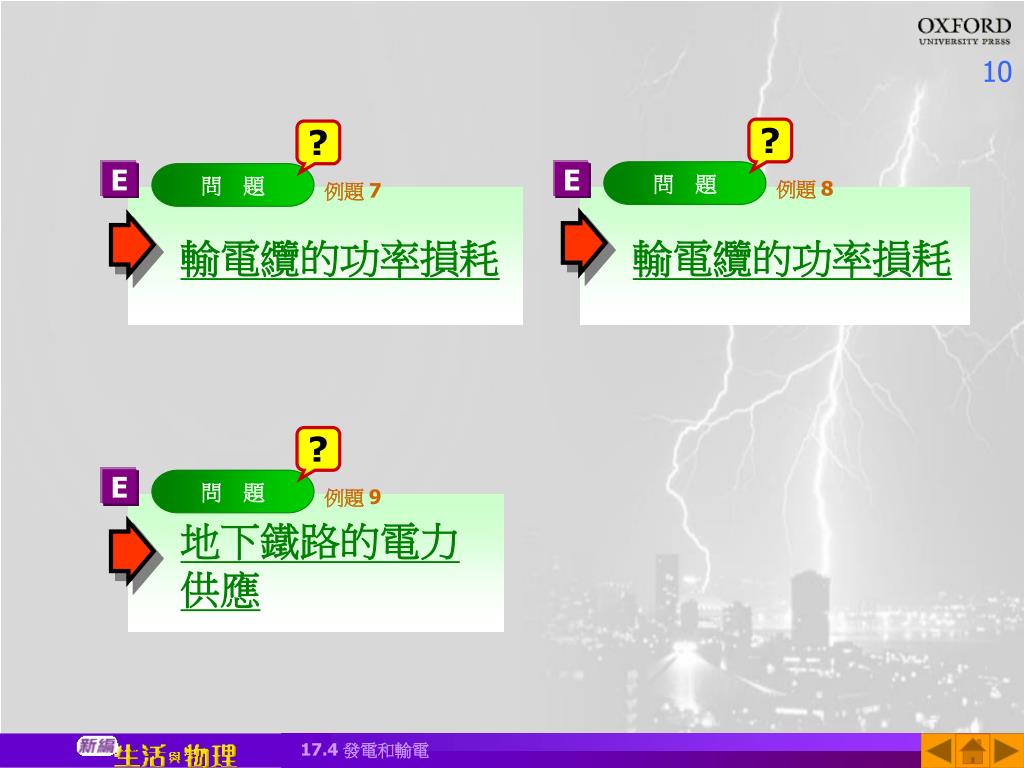 OXFORD
UNIVERSITY PRESS

10

?

E 問 題 例題 7

輸電纜的功率損耗

?

E 問 題 例題 8

輸電纜的功率損耗

?

E 問 題 例題 9

地下鐵路的電力供應

新編 生活與物理 17.4 發電和輸電